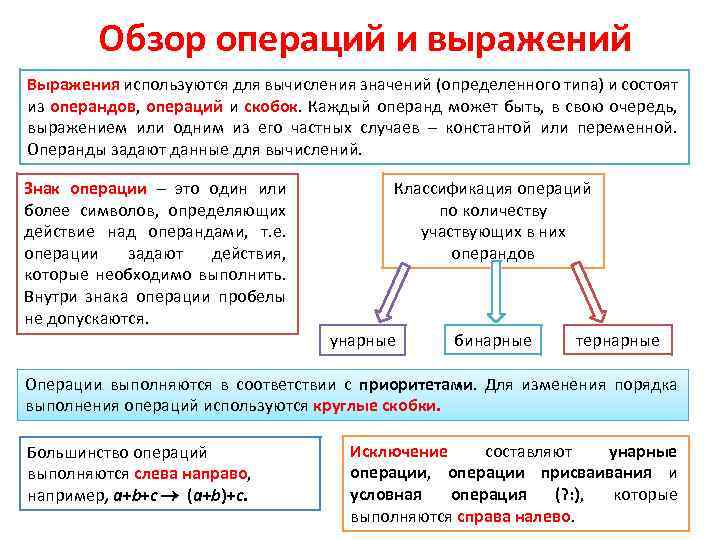 Обзор операций и выражений

Выражения используются для вычисления значений (определенного типа) и состоят из операндов, операций и скобок. Каждый операнд может быть, в свою очередь, выражением или одним из его частных случаев – константой или переменной. Операнды задают данные для вычислений.

Знак операции – это один или более символов, определяющих действие над операндами, т.е. операции задают действия, которые необходимо выполнить. Внутри знака операции пробелы не допускаются.

Классификация операций по количеству участвующих в них операндов

унарные

бинарные

тернарные

Операции выполняются в соответствии с приоритетами. Для изменения порядка выполнения операций используются круглые скобки.

Большинство операций выполняются слева направо, например, $a+b+c \rightarrow (a+b)+c$.

Исключение составляют унарные операции, операции присваивания и условная операция (?:), которые выполняются справа налево.